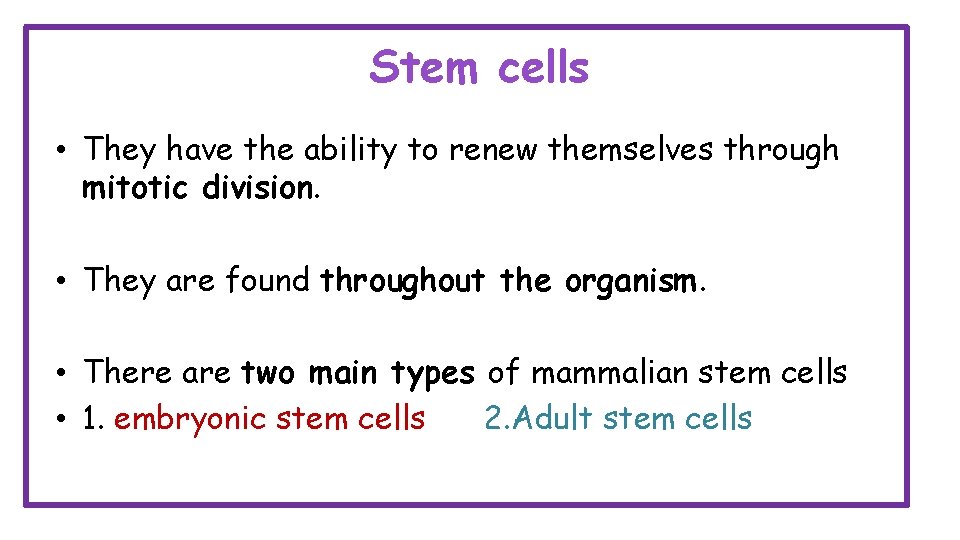 Stem cells

• They have the ability to renew themselves through mitotic division.

• They are found throughout the organism.

• There are two main types of mammalian stem cells
• 1. embryonic stem cells 2.Adult stem cells